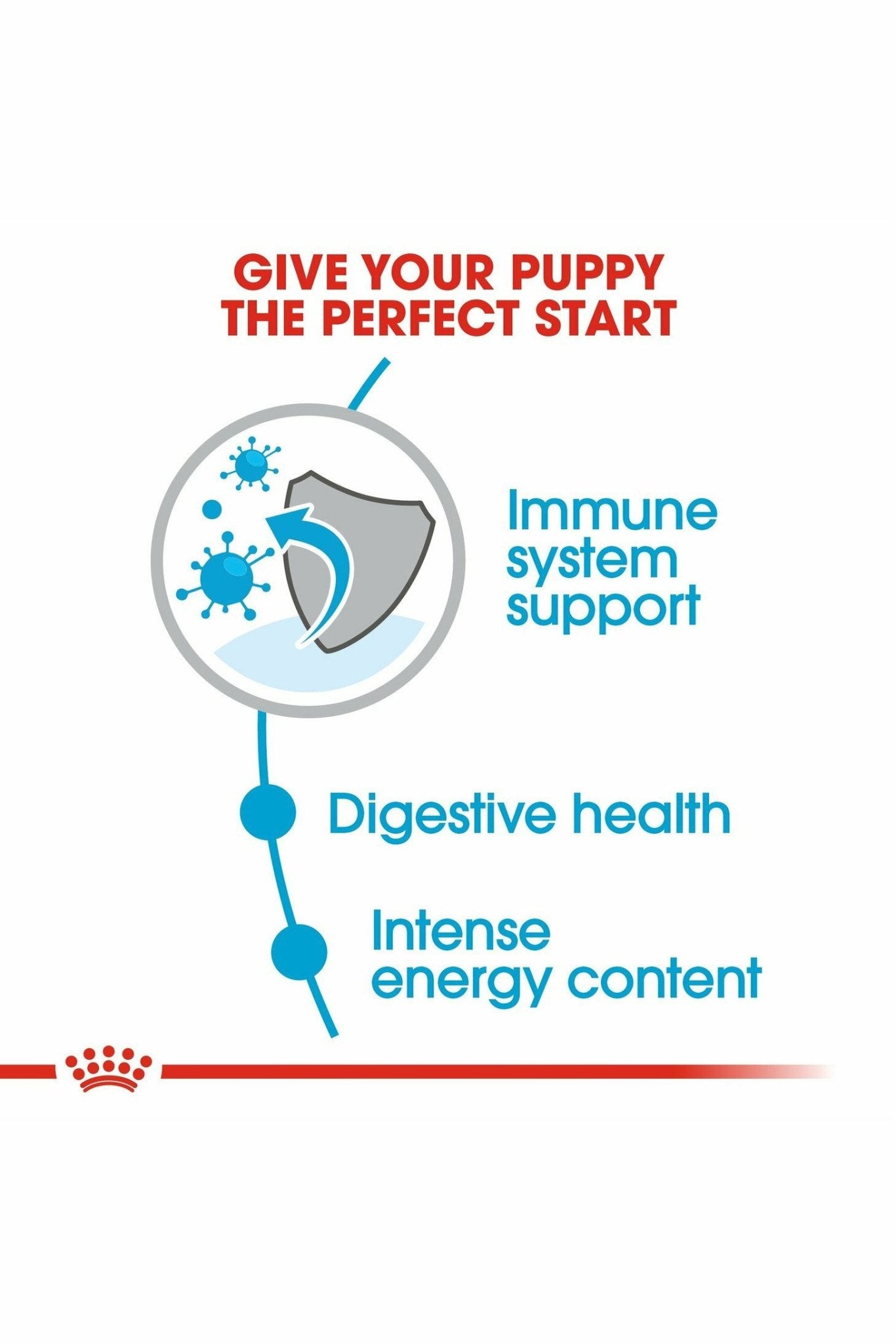 GIVE YOUR PUPPY THE PERFECT START

Immune system support

Digestive health

Intense energy content